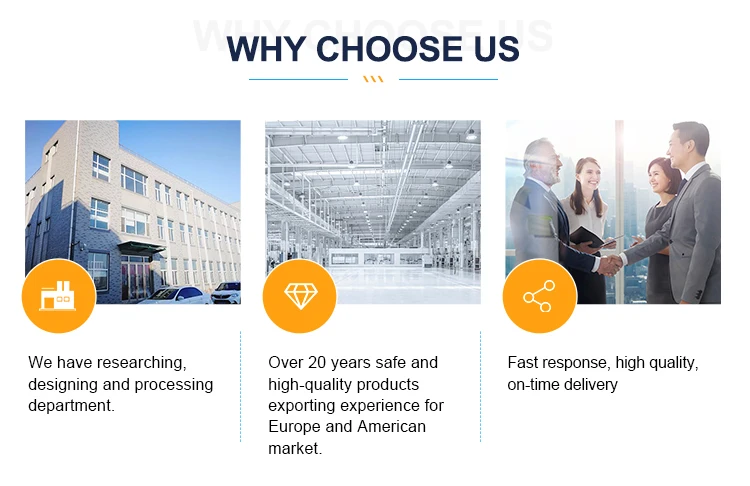 WHY CHOOSE US

We have researching, designing and processing department.

Over 20 years safe and high-quality products exporting experience for Europe and American market.

Fast response, high quality, on-time delivery